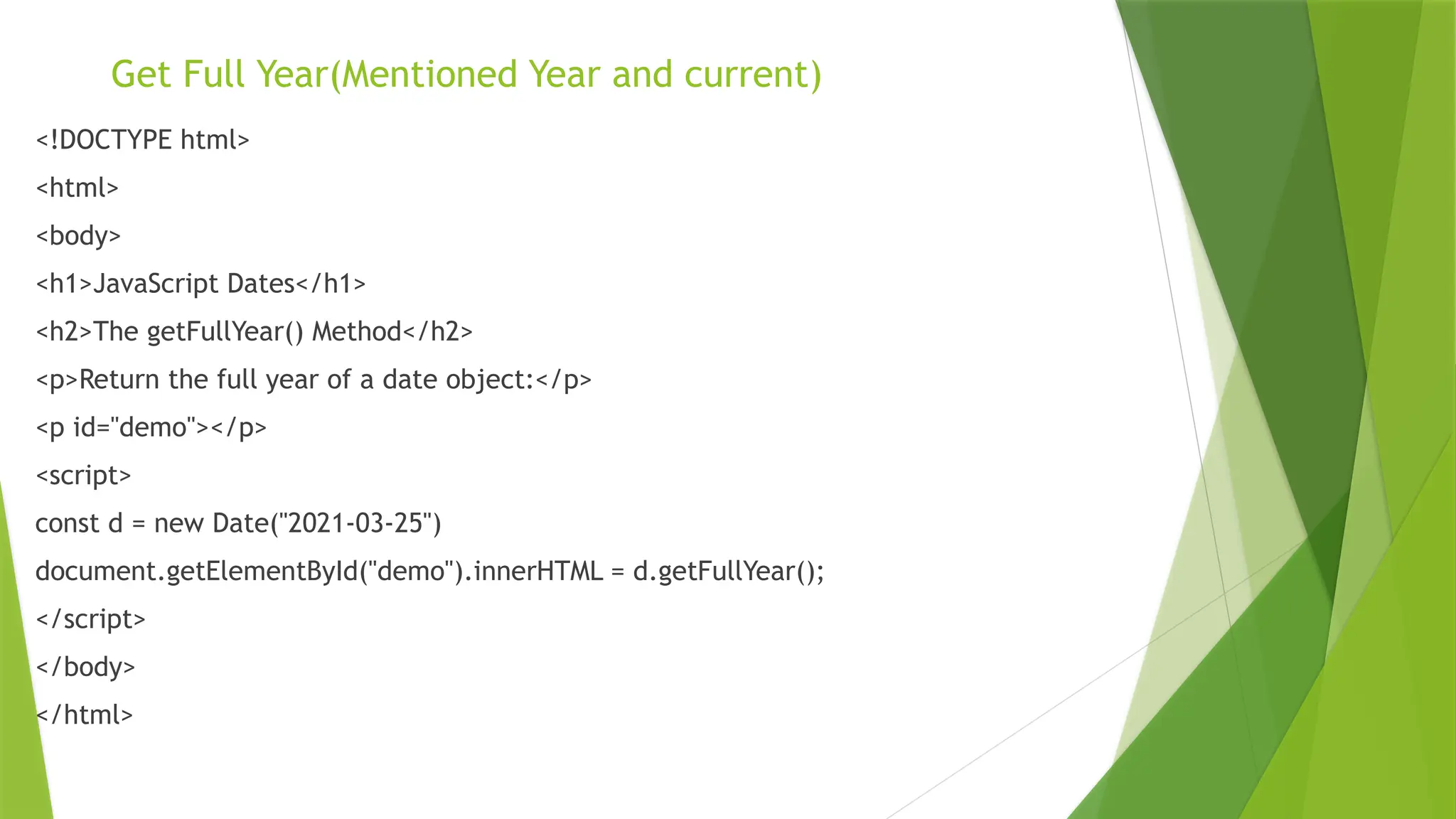 Get Full Year(Mentioned Year and current)

<!DOCTYPE html>

<html>

<body>

<h1>JavaScript Dates</h1>

<h2>The getFullYear() Method</h2>

<p>Return the full year of a date object:</p>

<p id="demo"></p>

<script>

const d = new Date("2021-03-25")

document.getElementById("demo").innerHTML = d.getFullYear();

</script>

</body>

</html>